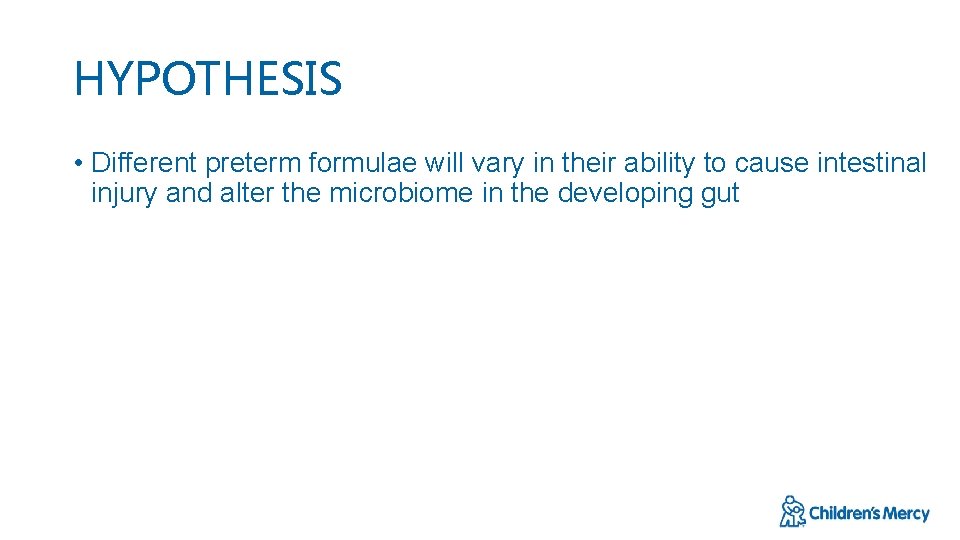 HYPOTHESIS

• Different preterm formulae will vary in their ability to cause intestinal injury and alter the microbiome in the developing gut

Children's Mercy